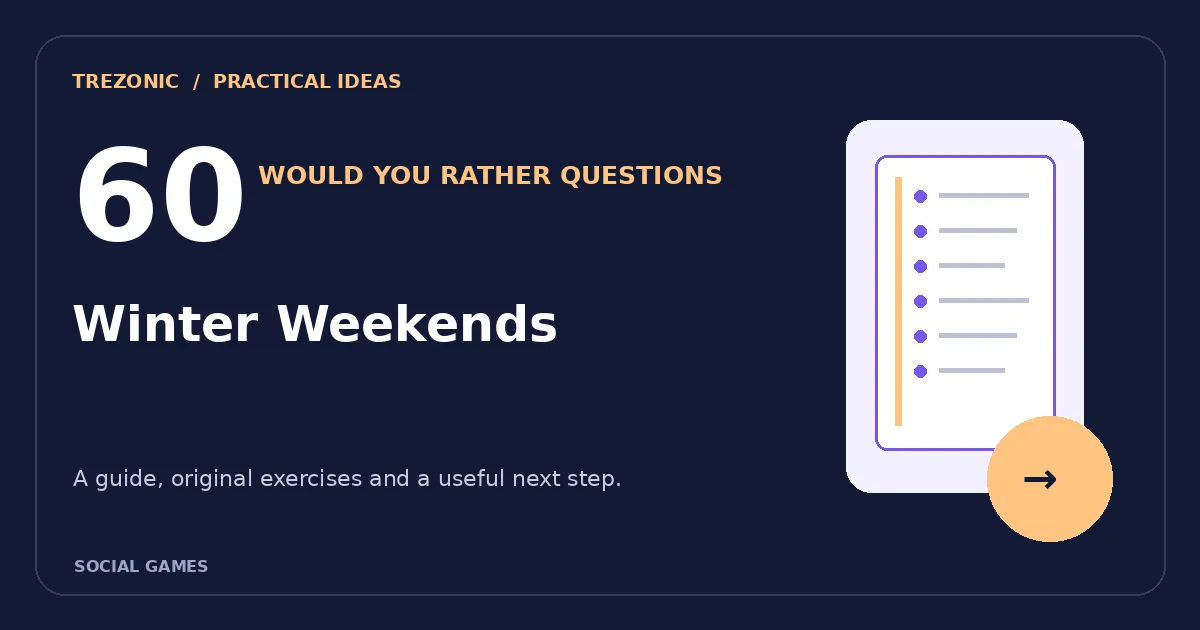 TREZONIC / PRACTICAL IDEAS

60 WOULD YOU RATHER QUESTIONS

Winter Weekends

A guide, original exercises and a useful next step.

→

SOCIAL GAMES